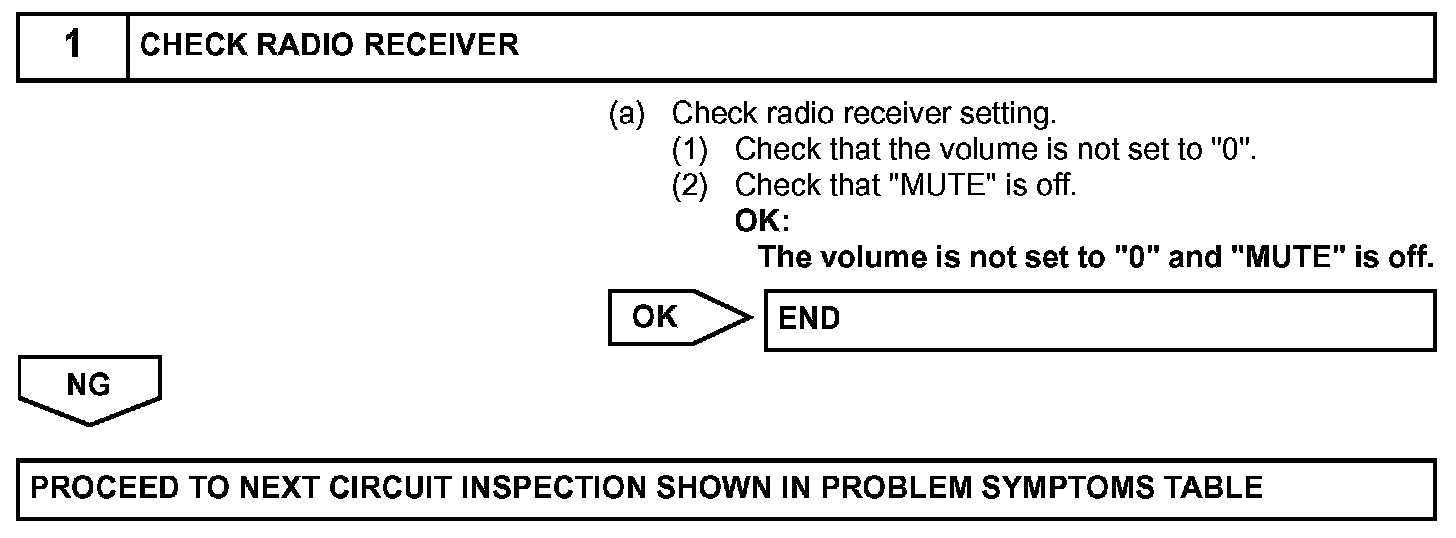 1 CHECK RADIO RECEIVER

(a) Check radio receiver setting.
(1) Check that the volume is not set to "0".
(2) Check that "MUTE" is off.
OK:
The volume is not set to "0" and "MUTE" is off.

OK END

NG

PROCEED TO NEXT CIRCUIT INSPECTION SHOWN IN PROBLEM SYMPTOMS TABLE